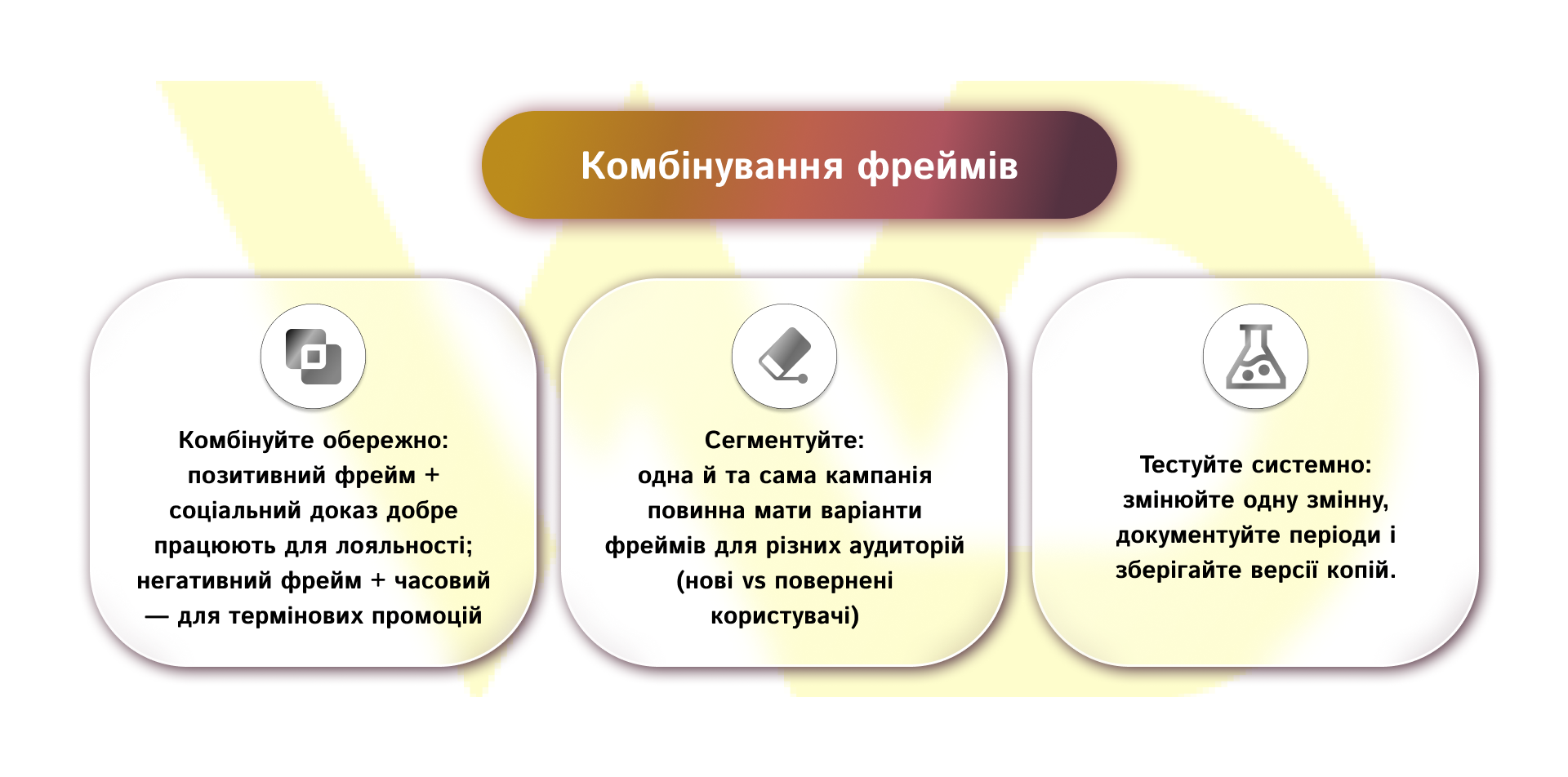 Комбінування фреймів

Комбінуйте обережно: позитивний фрейм + соціальний доказ добре працюють для лояльності; негативний фрейм + часовий — для термінових промоцій

Сегментуйте: одна й та сама кампанія повинна мати варіанти фреймів для різних аудиторій (нові vs повернені користувачі)

Тестуйте системно: змінюйте одну змінну, документуйте періоди і зберігайте версії копій.